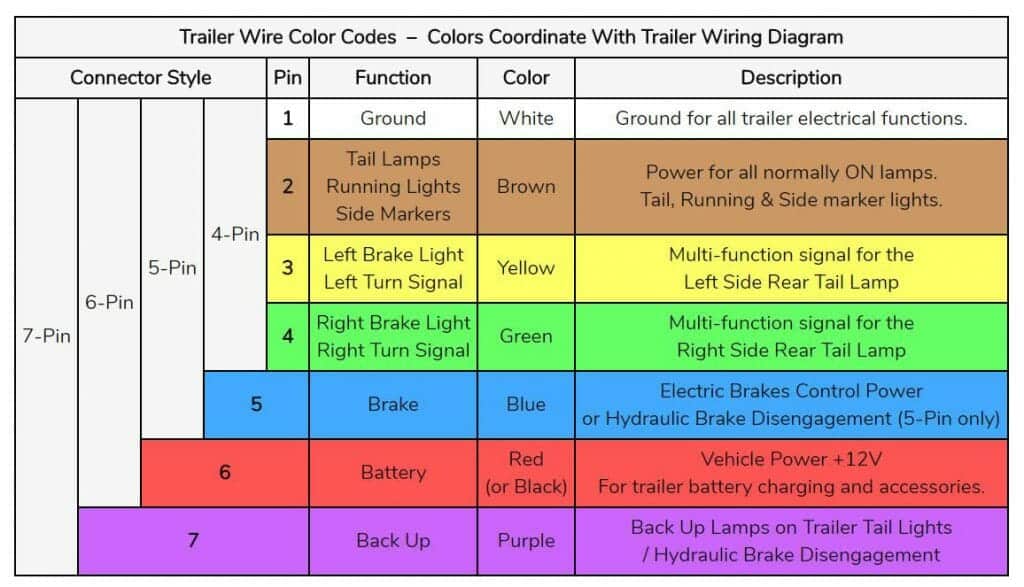 Trailer Wire Color Codes – Colors Coordinate With Trailer Wiring Diagram

| Connector Style | | | | Pin | Function | Color | Description |
|---|---|---|---|---|---|---|---|
| 7-Pin | 6-Pin | 5-Pin | 4-Pin | 1 | Ground | White | Ground for all trailer electrical functions. |
| | | | | 2 | Tail Lamps Running Lights Side Markers | Brown | Power for all normally ON lamps. Tail, Running & Side marker lights. |
| | | | | 3 | Left Brake Light Left Turn Signal | Yellow | Multi-function signal for the Left Side Rear Tail Lamp |
| | | | | 4 | Right Brake Light Right Turn Signal | Green | Multi-function signal for the Right Side Rear Tail Lamp |
| | | | | 5 | Brake | Blue | Electric Brakes Control Power or Hydraulic Brake Disengagement (5-Pin only) |
| | | | | 6 | Battery | Red (or Black) | Vehicle Power +12V For trailer battery charging and accessories. |
| | | | | 7 | Back Up | Purple | Back Up Lamps on Trailer Tail Lights / Hydraulic Brake Disengagement |